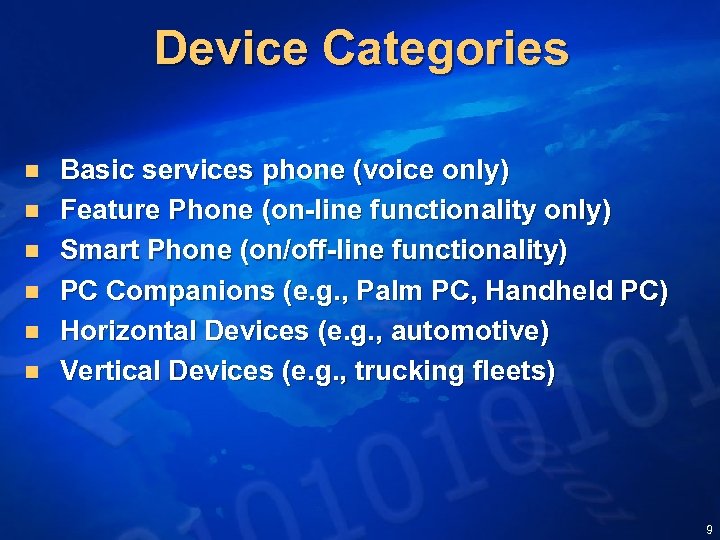 Device Categories

- Basic services phone (voice only)
- Feature Phone (on-line functionality only)
- Smart Phone (on/off-line functionality)
- PC Companions (e.g., Palm PC, Handheld PC)
- Horizontal Devices (e.g., automotive)
- Vertical Devices (e.g., trucking fleets)

9